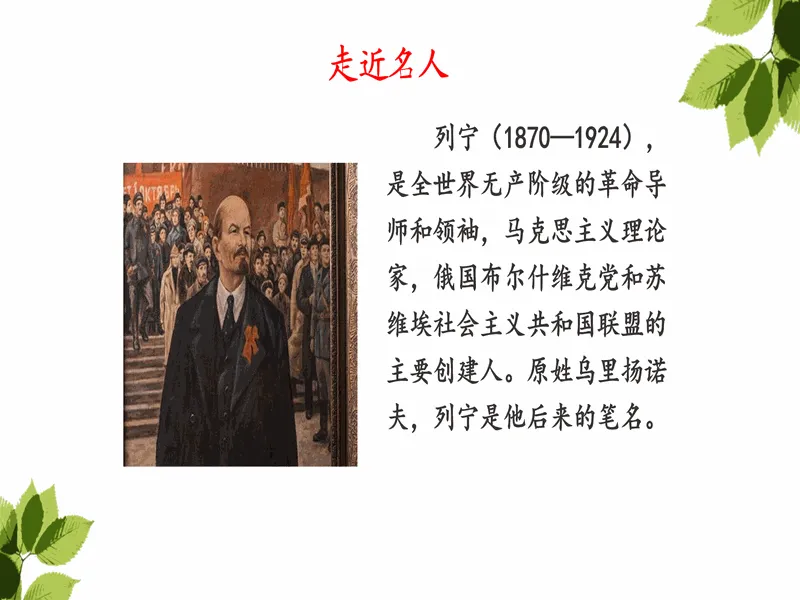 走近名人

列宁（1870—1924），是全世界无产阶级的革命导师和领袖，马克思主义理论家，俄国布尔什维克党和苏维埃社会主义共和国联盟的主要创建人。原姓乌里扬诺夫，列宁是他后来的笔名。